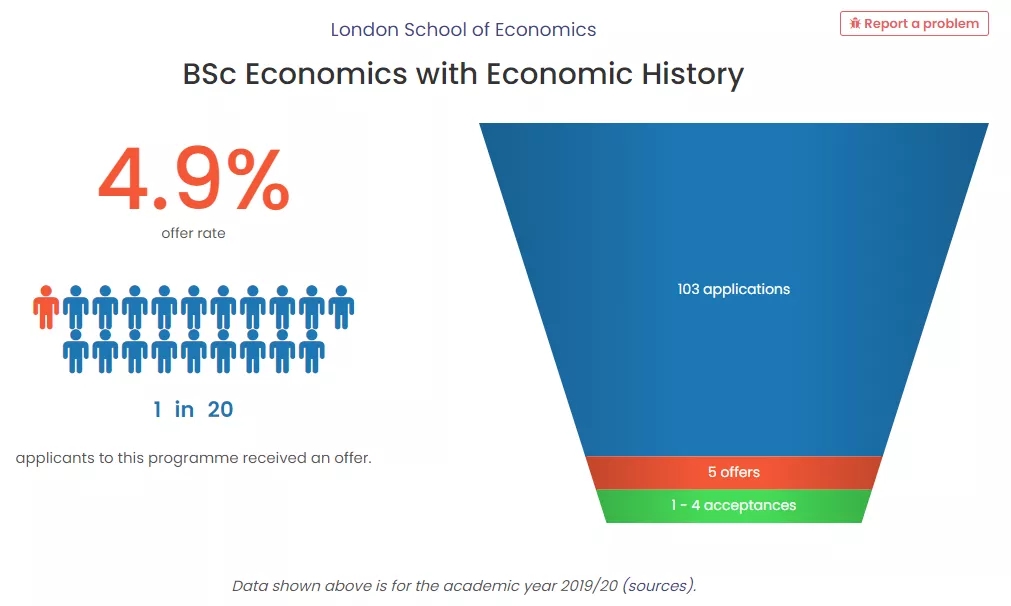 London School of Economics

Report a problem

BSc Economics with Economic History

4.9%

offer rate

1 in 20

applicants to this programme received an offer.

103 applications

5 offers

1 - 4 acceptances

Data shown above is for the academic year 2019/20 (sources).